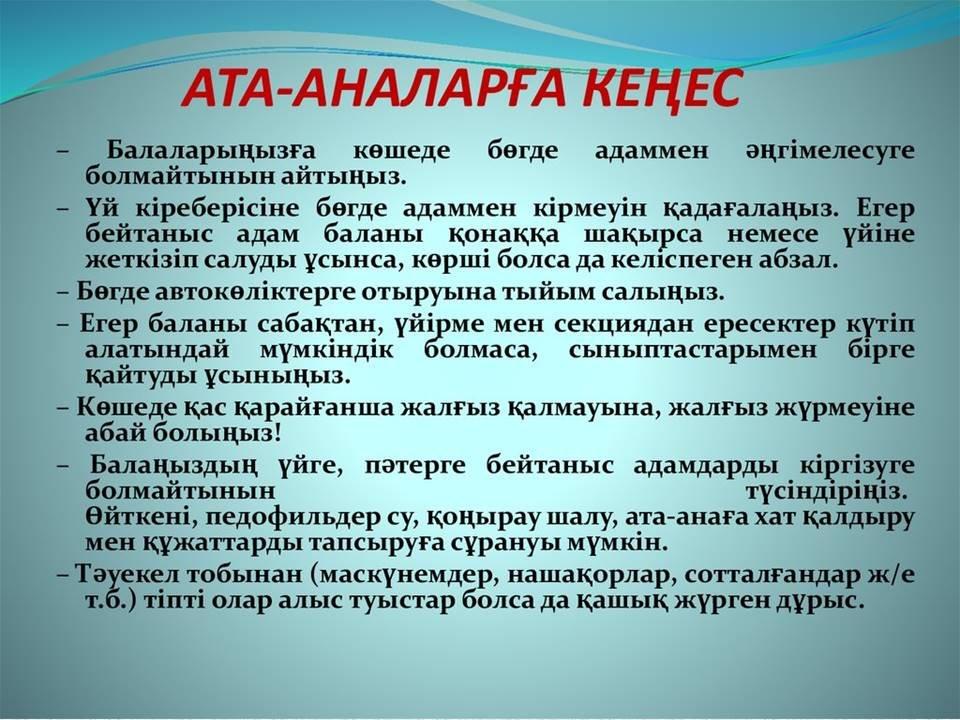 АТА-АНАЛАРҒА КЕҢЕС

– Балаларыңызға көшеде бөгде адаммен әңгімелесуге болмайтынын айтыңыз.

– Үй кіреберісіне бөгде адаммен кірмеуін қадағалаңыз. Егер бейтаныс адам баланы қонаққа шақырса немесе үйіне жеткізіп салуды ұсынса, көрші болса да келіспеген абзал.

– Бөгде автокөліктерге отыруына тыйым салыңыз.

– Егер баланы сабақтан, үйірме мен секциядан ересектер күтіп алатындай мүмкіндік болмаса, сыныптастарымен бірге қайтуды ұсыныңыз.

– Көшеде қас қарайғанша жалғыз қалмауына, жалғыз жүрмеуіне абай болыңыз!

– Балаңыздың үйге, пәтерге бейтаныс адамдарды кіргізуге болмайтынын түсіндіріңіз. Өйткені, педофильдер су, қоңырау шалу, ата-анаға хат қалдыру мен құжаттарды тапсыруға сұрануы мүмкін.

– Тәуекел тобынан (маскүнемдер, нашақорлар, сотталғандар ж/е т.б.) тіпті олар алыс туыстар болса да қашық жүрген дұрыс.